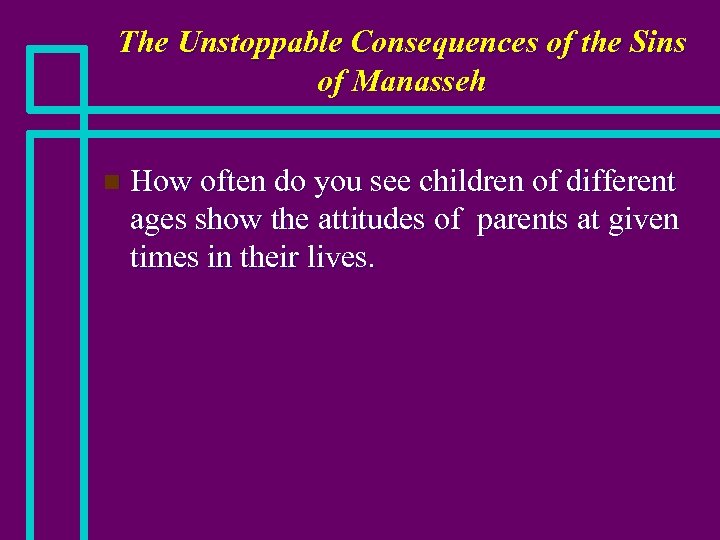 The Unstoppable Consequences of the Sins of Manasseh

How often do you see children of different ages show the attitudes of parents at given times in their lives.